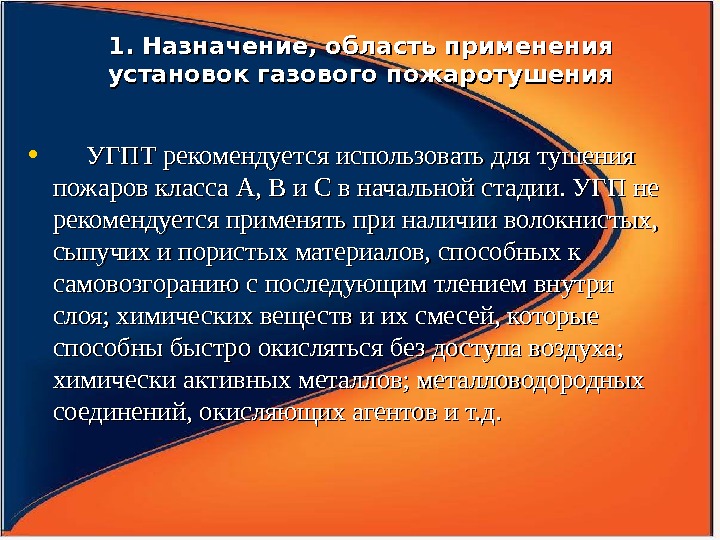 1. Назначение, область применения установок газового пожаротушения

• УГПТ рекомендуется использовать для тушения пожаров класса А, В и С в начальной стадии. УГП не рекомендуется применять при наличии волокнистых, сыпучих и пористых материалов, способных к самовозгоранию с последующим тлением внутри слоя; химических веществ и их смесей, которые способны быстро окисляться без доступа воздуха; химически активных металлов; металловодородных соединений, окисляющих агентов и т.д.